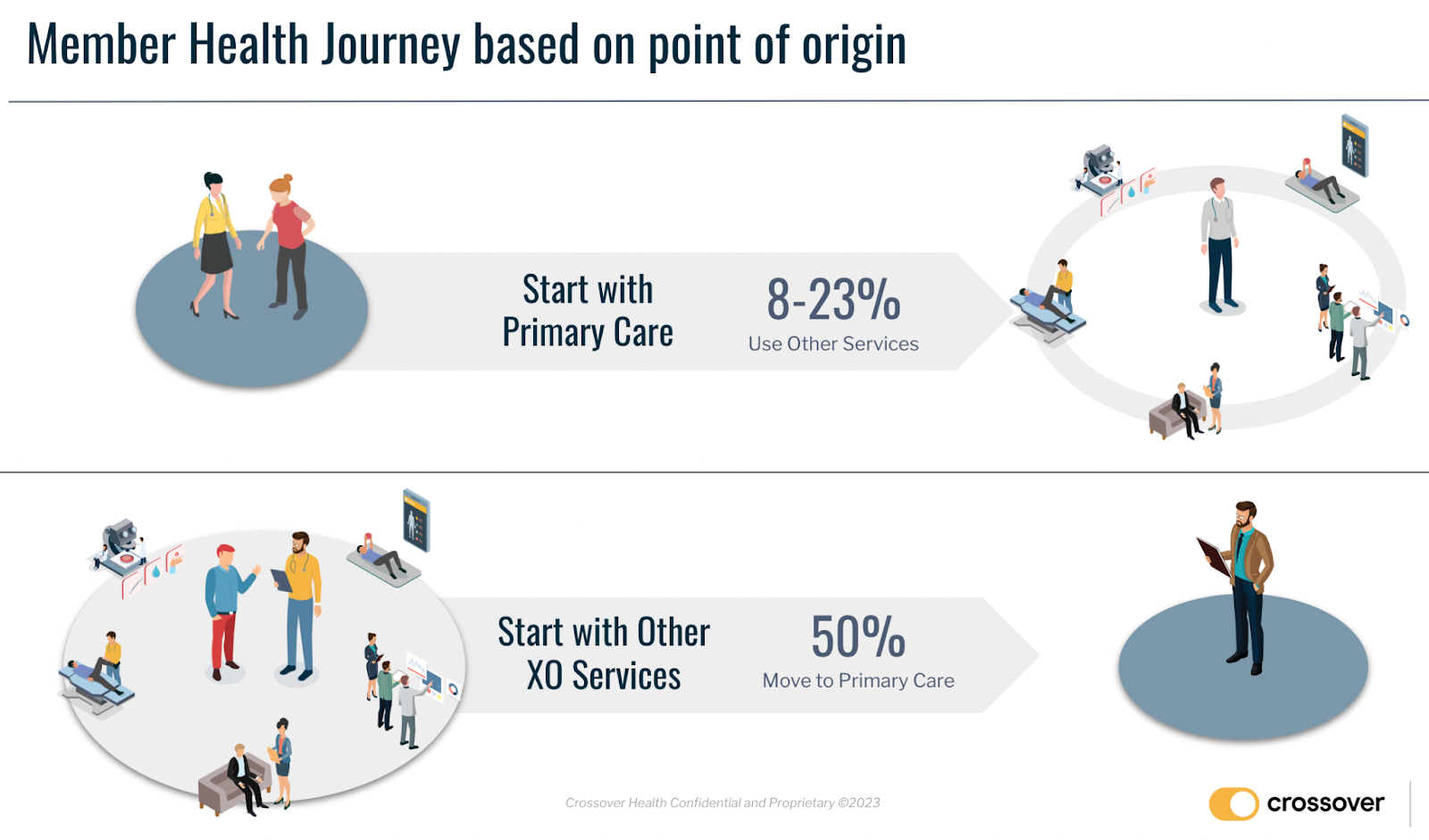 Member Health Journey based on point of origin

Start with Primary Care

8-23%
Use Other Services

Start with Other XO Services

50%
Move to Primary Care

Crossover Health Confidential and Proprietary ©2023

crossover